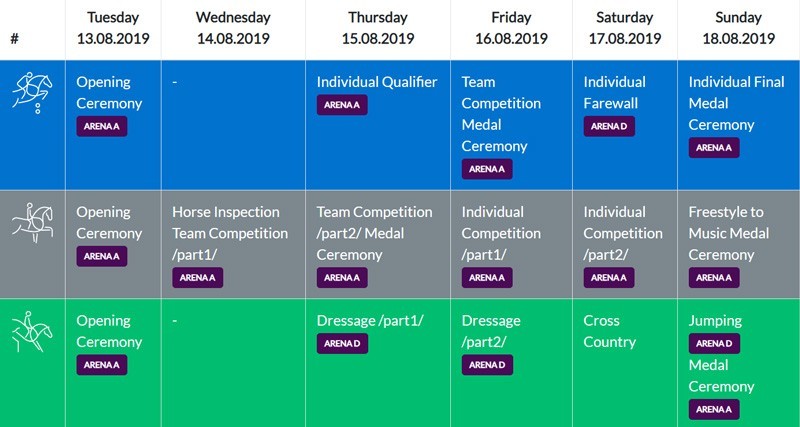 | # | Tuesday 13.08.2019 | Wednesday 14.08.2019 | Thursday 15.08.2019 | Friday 16.08.2019 | Saturday 17.08.2019 | Sunday 18.08.2019 |
|---|---|---|---|---|---|---|
| | Opening Ceremony ARENA A | - | Individual Qualifier ARENA A | Team Competition Medal Ceremony ARENA A | Individual Farewall ARENA D | Individual Final Medal Ceremony ARENA A |
| | Opening Ceremony ARENA A | Horse Inspection Team Competition /part1/ ARENA A | Team Competition /part2/ Medal Ceremony ARENA A | Individual Competition /part1/ ARENA A | Individual Competition /part2/ ARENA A | Freestyle to Music Medal Ceremony ARENA A |
| | Opening Ceremony ARENA A | - | Dressage /part1/ ARENA D | Dressage /part2/ ARENA D | Cross Country | Jumping ARENA D Medal Ceremony ARENA A |